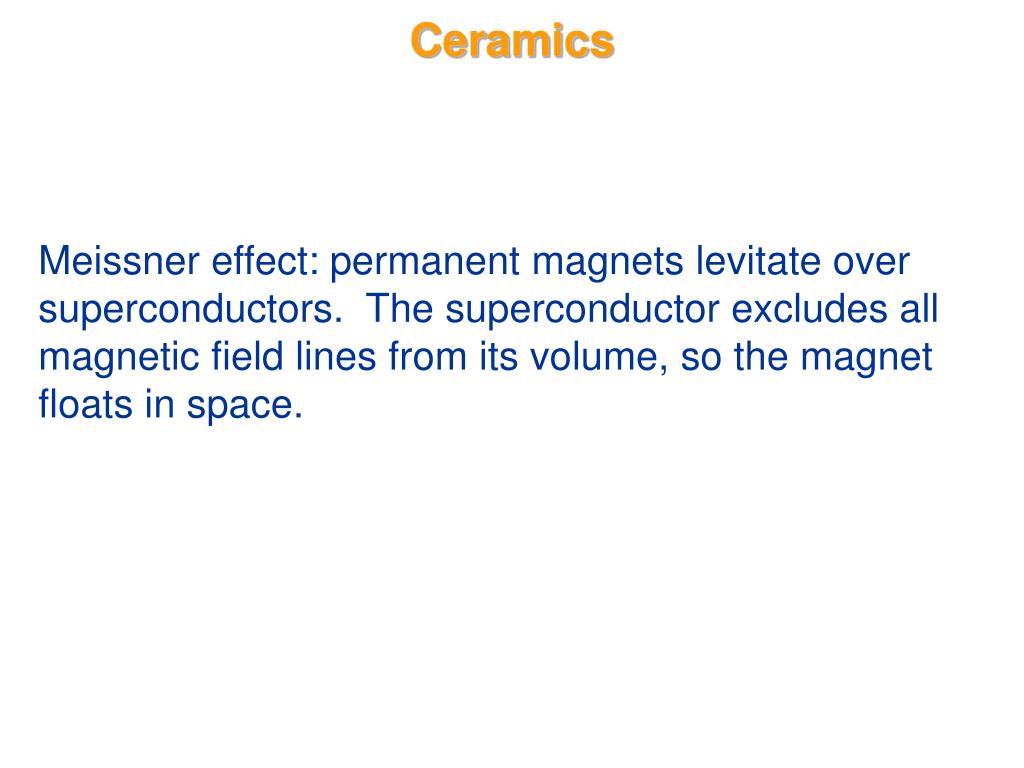 Ceramics

Meissner effect: permanent magnets levitate over superconductors.  The superconductor excludes all magnetic field lines from its volume, so the magnet floats in space.